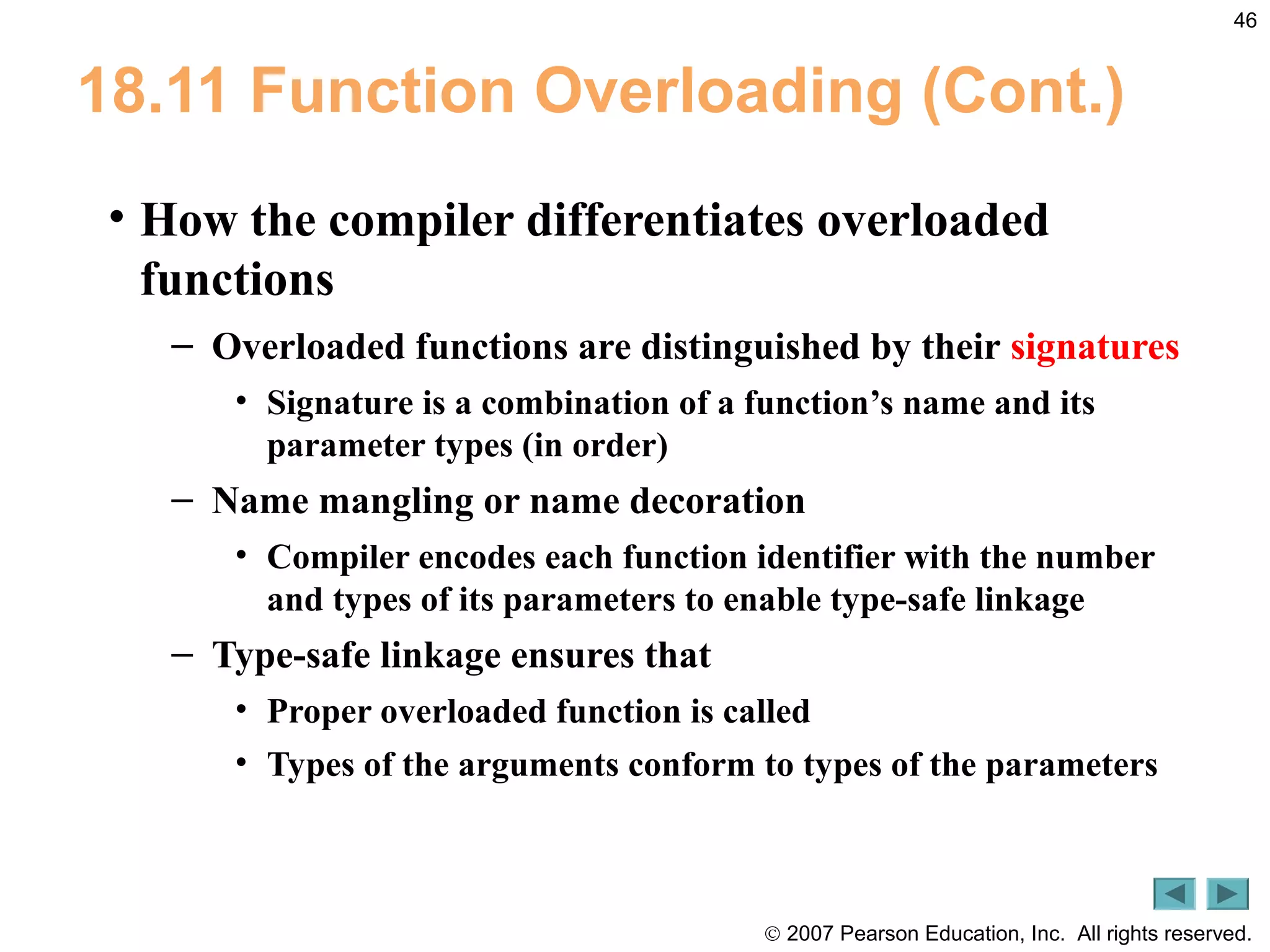 46

18.11 Function Overloading (Cont.)

• How the compiler differentiates overloaded functions

– Overloaded functions are distinguished by their signatures

• Signature is a combination of a function’s name and its parameter types (in order)

– Name mangling or name decoration

• Compiler encodes each function identifier with the number and types of its parameters to enable type-safe linkage

– Type-safe linkage ensures that

• Proper overloaded function is called

• Types of the arguments conform to types of the parameters

© 2007 Pearson Education, Inc. All rights reserved.